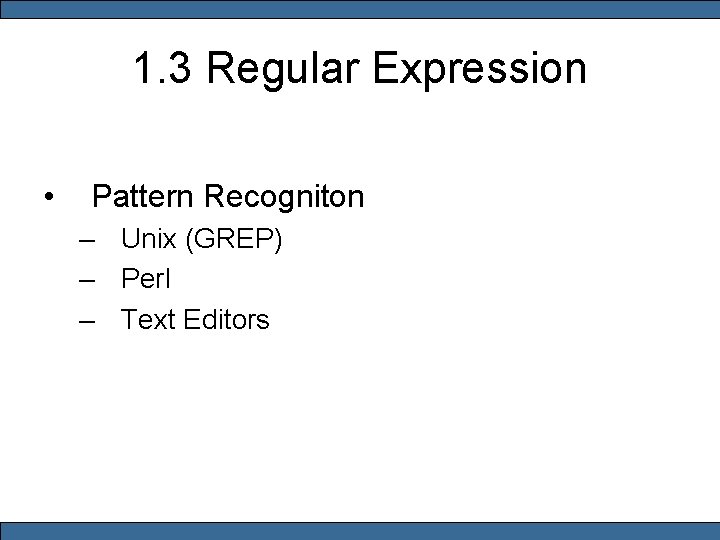 1.3 Regular Expression

• Pattern Recogniton
– Unix (GREP)
– Perl
– Text Editors